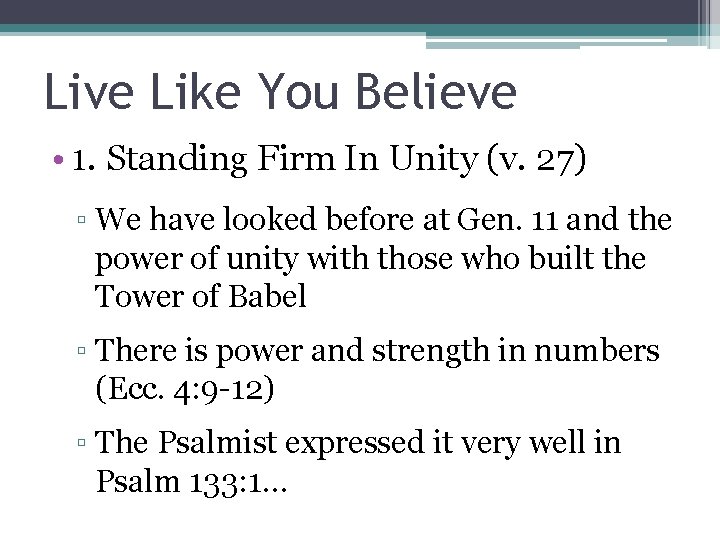 Live Like You Believe

• 1. Standing Firm In Unity (v. 27)

▫ We have looked before at Gen. 11 and the power of unity with those who built the Tower of Babel

▫ There is power and strength in numbers (Ecc. 4:9-12)

▫ The Psalmist expressed it very well in Psalm 133:1…